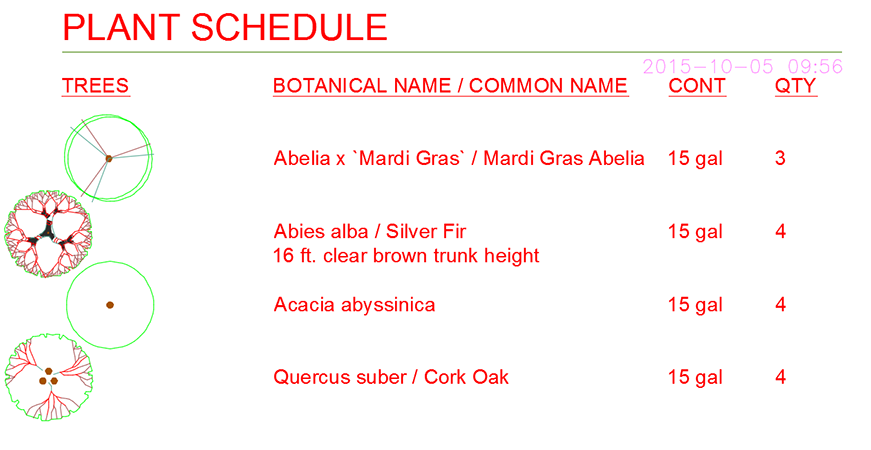 PLANT SCHEDULE

2015-10-05 09:56

| TREES | BOTANICAL NAME / COMMON NAME | CONT | QTY |
|---|---|---|---|
| | Abelia x `Mardi Gras` / Mardi Gras Abelia | 15 gal | 3 |
| | Abies alba / Silver Fir 16 ft. clear brown trunk height | 15 gal | 4 |
| | Acacia abyssinica | 15 gal | 4 |
| | Quercus suber / Cork Oak | 15 gal | 4 |